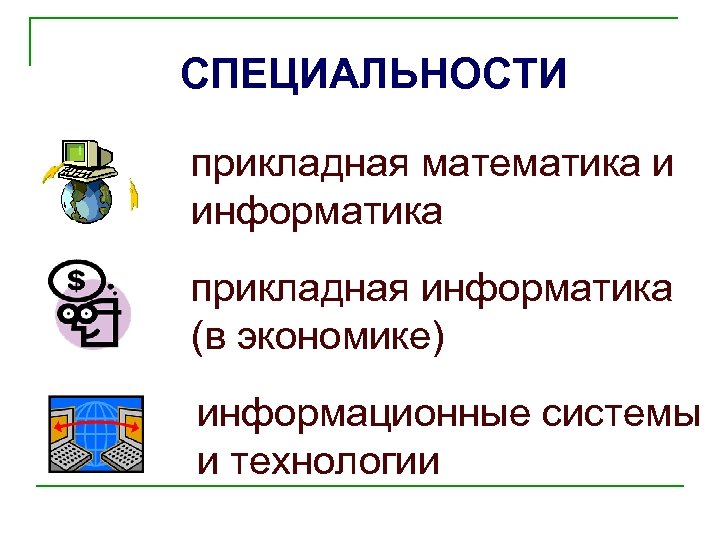 СПЕЦИАЛЬНОСТИ

прикладная математика и информатика

$

прикладная информатика (в экономике)

информационные системы и технологии